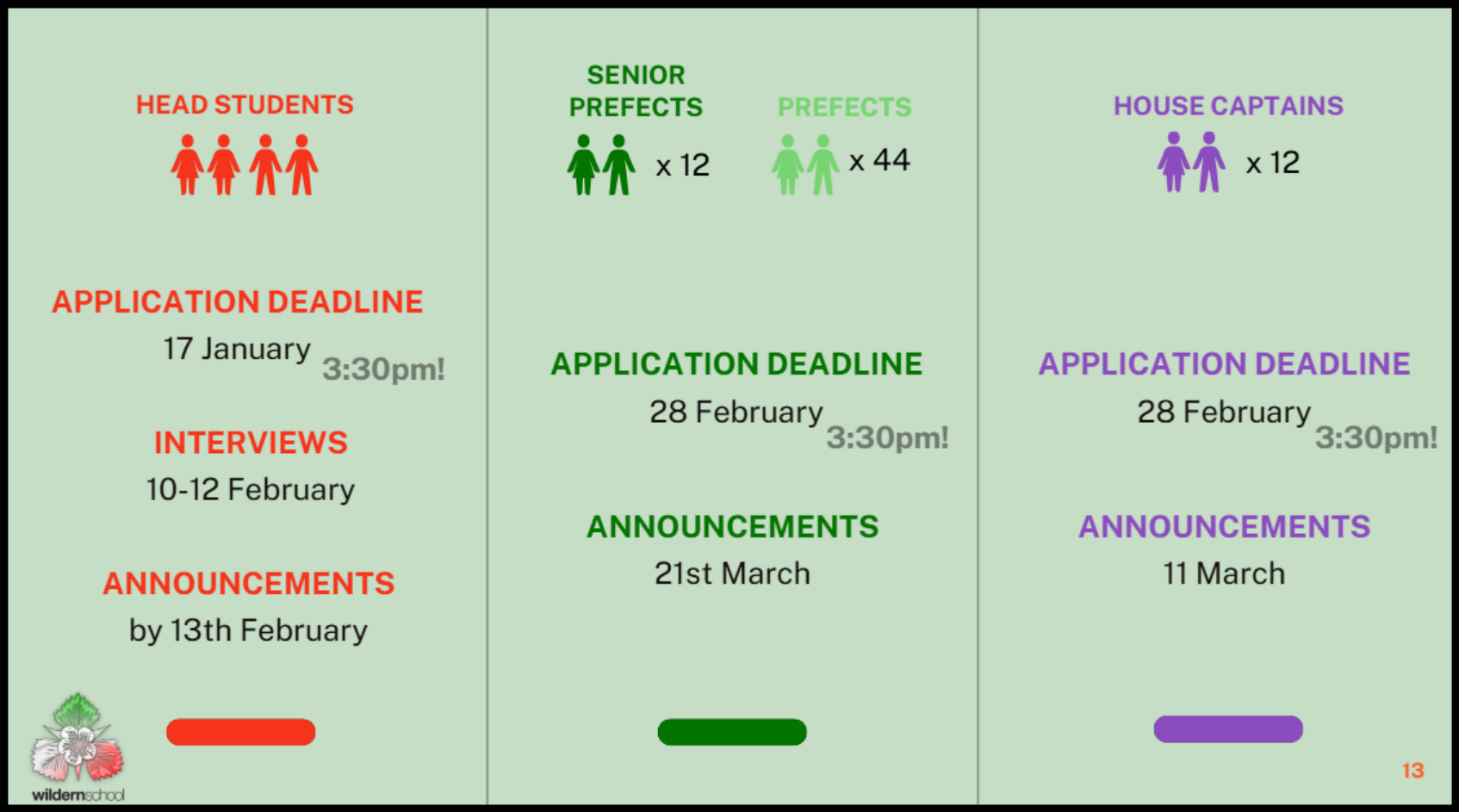 HEAD STUDENTS

APPLICATION DEADLINE
17 January 3:30pm!

INTERVIEWS
10-12 February

ANNOUNCEMENTS
by 13th February

wildernschool

SENIOR PREFECTS
x 12

PREFECTS
x 44

APPLICATION DEADLINE
28 February 3:30pm!

ANNOUNCEMENTS
21st March

HOUSE CAPTAINS
x 12

APPLICATION DEADLINE
28 February 3:30pm!

ANNOUNCEMENTS
11 March

13